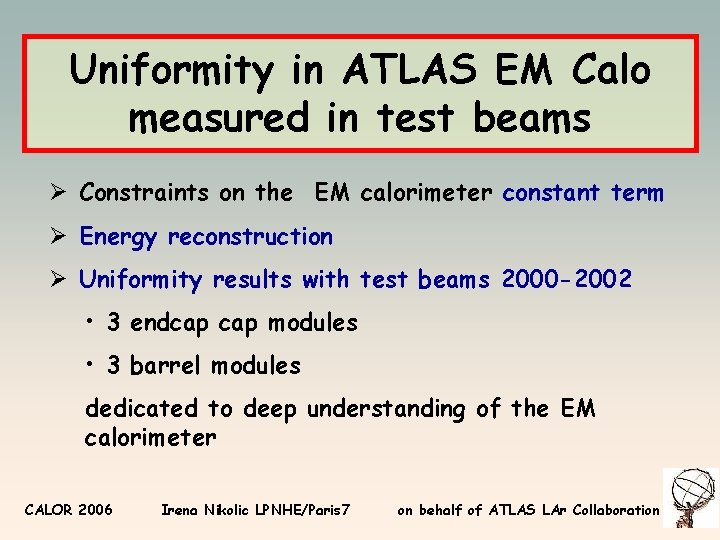 Uniformity in ATLAS EM Calo measured in test beams

➢ Constraints on the EM calorimeter constant term

➢ Energy reconstruction

➢ Uniformity results with test beams 2000-2002

• 3 endcap cap modules

• 3 barrel modules

dedicated to deep understanding of the EM calorimeter

CALOR 2006 Irena Nikolic LPNHE/Paris7 on behalf of ATLAS LAr Collaboration